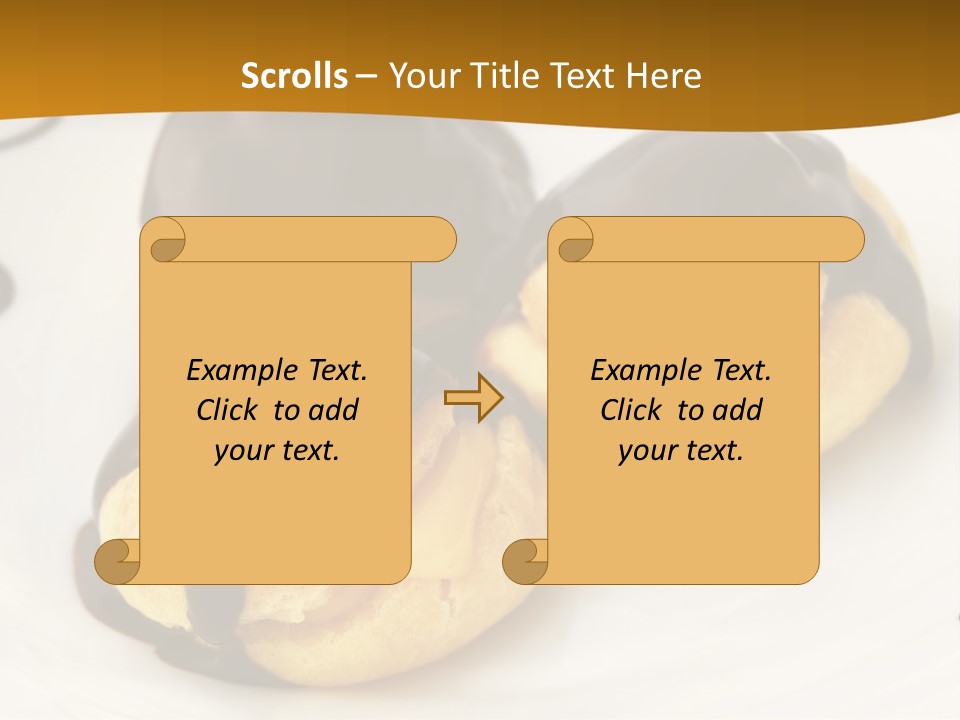 Scrolls – Your Title Text Here

Example Text. Click to add your text.

Example Text. Click to add your text.